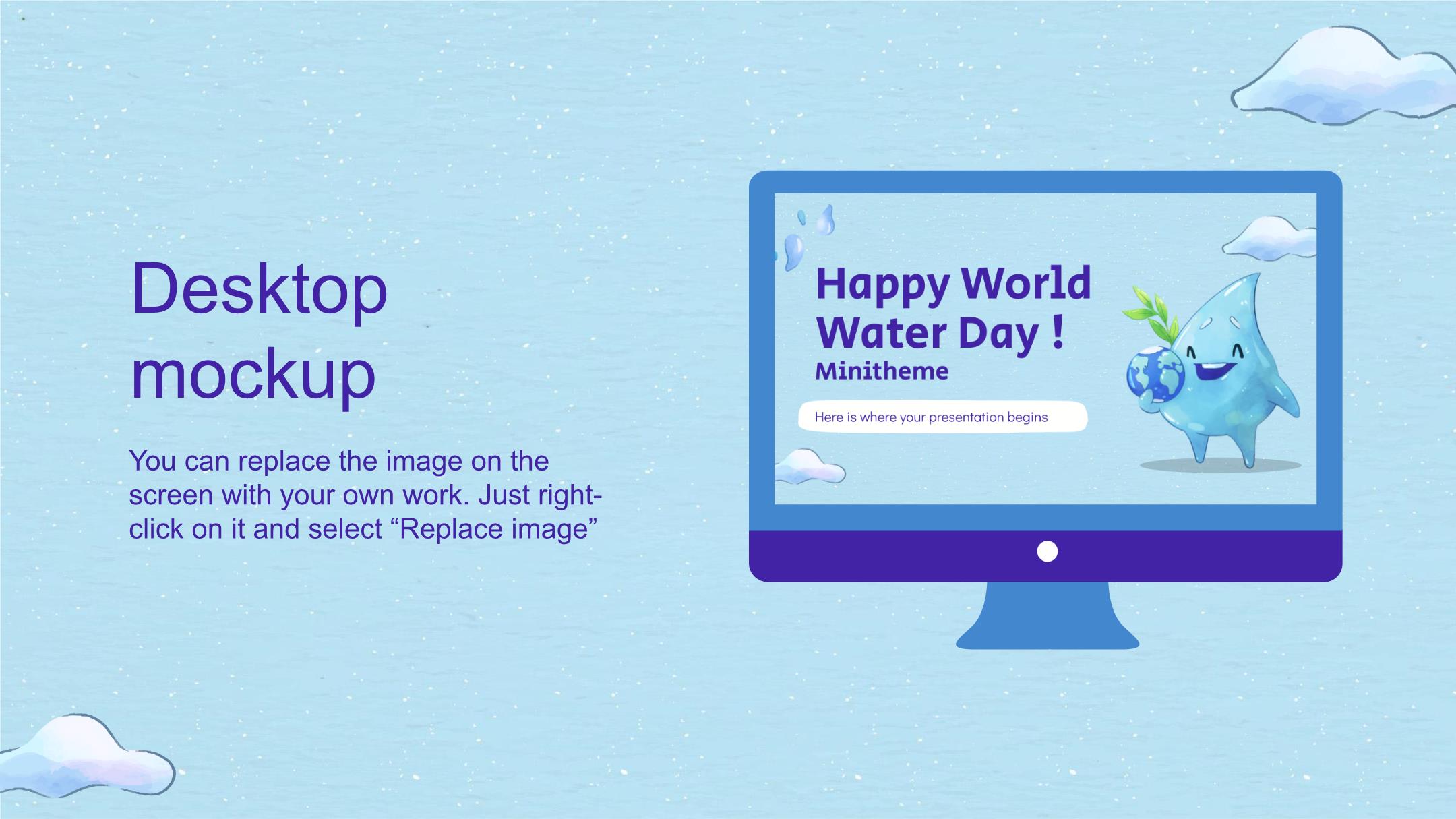 Desktop mockup

You can replace the image on the screen with your own work. Just right-click on it and select “Replace image”

Happy World Water Day !
Minitheme

Here is where your presentation begins